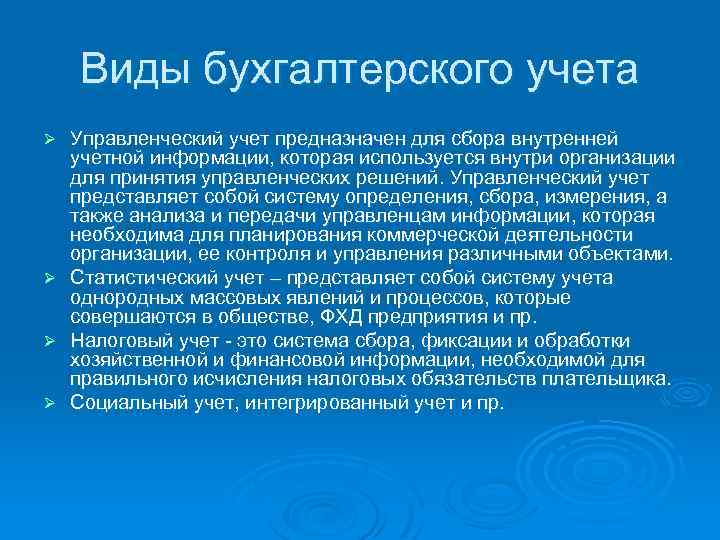 Виды бухгалтерского учета

➢ Управленческий учет предназначен для сбора внутренней учетной информации, которая используется внутри организации для принятия управленческих решений. Управленческий учет представляет собой систему определения, сбора, измерения, а также анализа и передачи управленцам информации, которая необходима для планирования коммерческой деятельности организации, ее контроля и управления различными объектами.

➢ Статистический учет – представляет собой систему учета однородных массовых явлений и процессов, которые совершаются в обществе, ФХД предприятия и пр.

➢ Налоговый учет - это система сбора, фиксации и обработки хозяйственной и финансовой информации, необходимой для правильного исчисления налоговых обязательств плательщика.

➢ Социальный учет, интегрированный учет и пр.